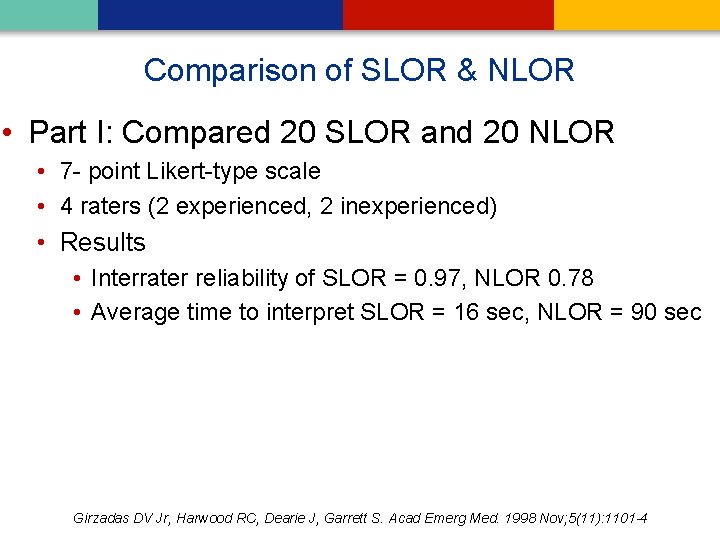 Comparison of SLOR & NLOR

• Part I: Compared 20 SLOR and 20 NLOR

• 7- point Likert-type scale
• 4 raters (2 experienced, 2 inexperienced)
• Results
  • Interrater reliability of SLOR = 0.97, NLOR 0.78
  • Average time to interpret SLOR = 16 sec, NLOR = 90 sec

Girzadas DV Jr, Harwood RC, Dearie J, Garrett S. Acad Emerg Med. 1998 Nov;5(11):1101-4